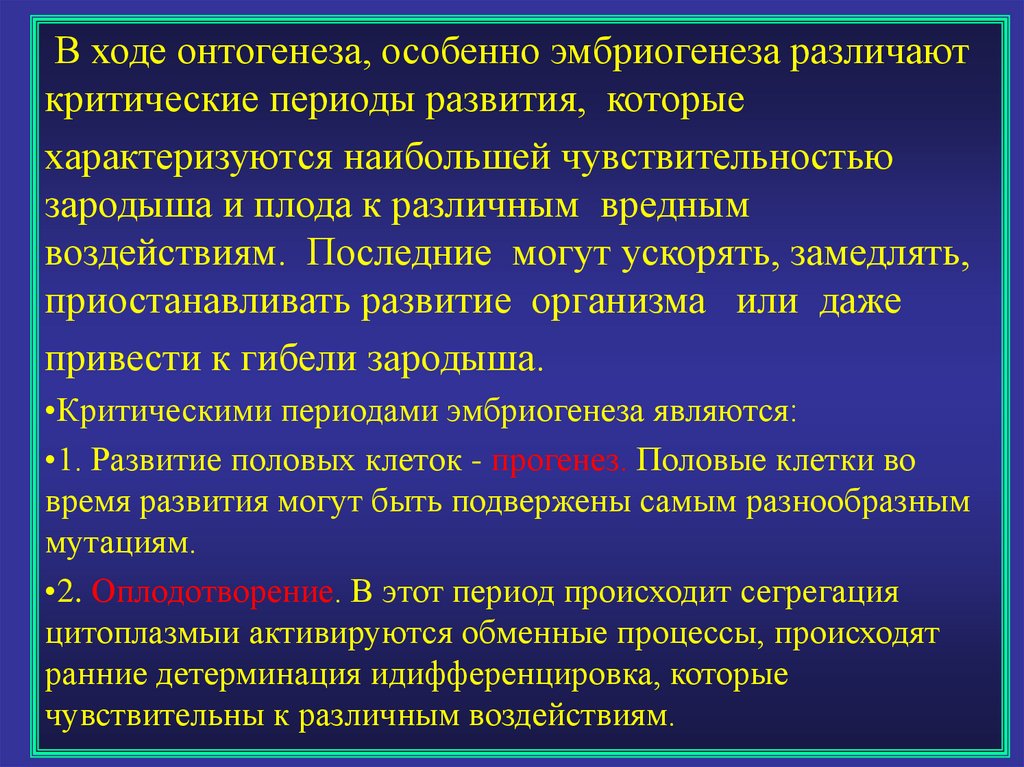 В ходе онтогенеза, особенно эмбриогенеза различают критические периоды развития, которые характеризуются наибольшей чувствительностью зародыша и плода к различным вредным воздействиям. Последние могут ускорять, замедлять, приостанавливать развитие организма или даже привести к гибели зародыша.

•Критическими периодами эмбриогенеза являются:

•1. Развитие половых клеток - прогенез. Половые клетки во время развития могут быть подвержены самым разнообразным мутациям.

•2. Оплодотворение. В этот период происходит сегрегация цитоплазмыи активируются обменные процессы, происходят ранние детерминация идифференцировка, которые чувствительны к различным воздействиям.